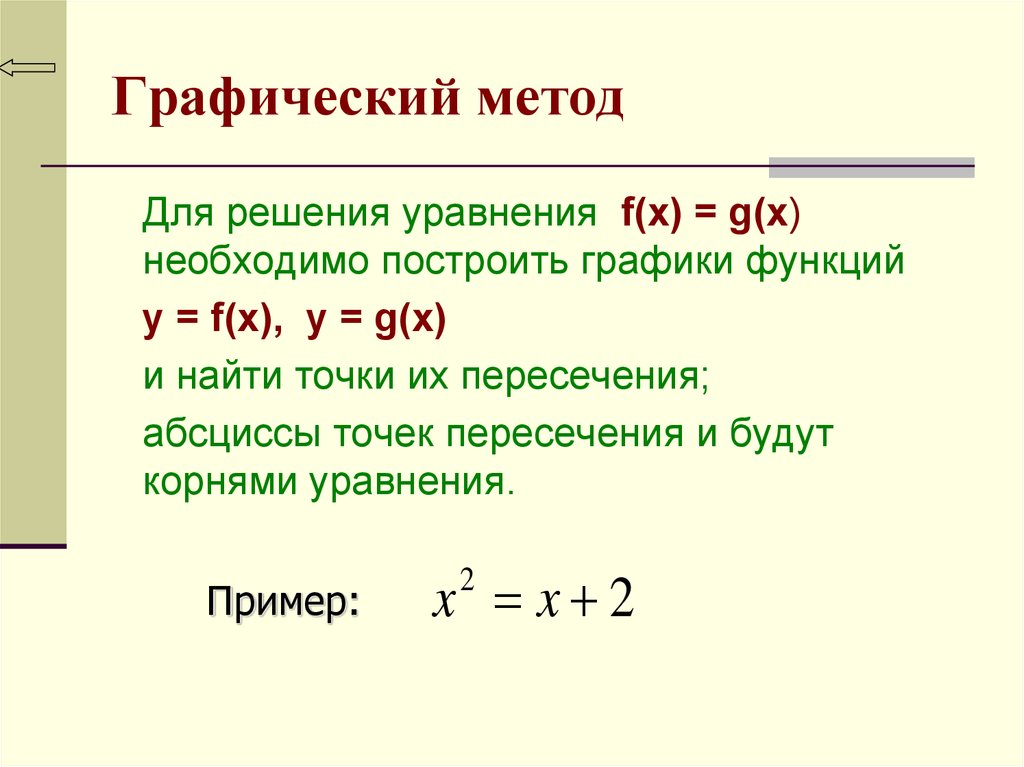 Графический метод

Для решения уравнения f(x) = g(x) необходимо построить графики функций

y = f(x), y = g(x)

и найти точки их пересечения;

абсциссы точек пересечения и будут корнями уравнения.

Пример: $x^2 = x + 2$